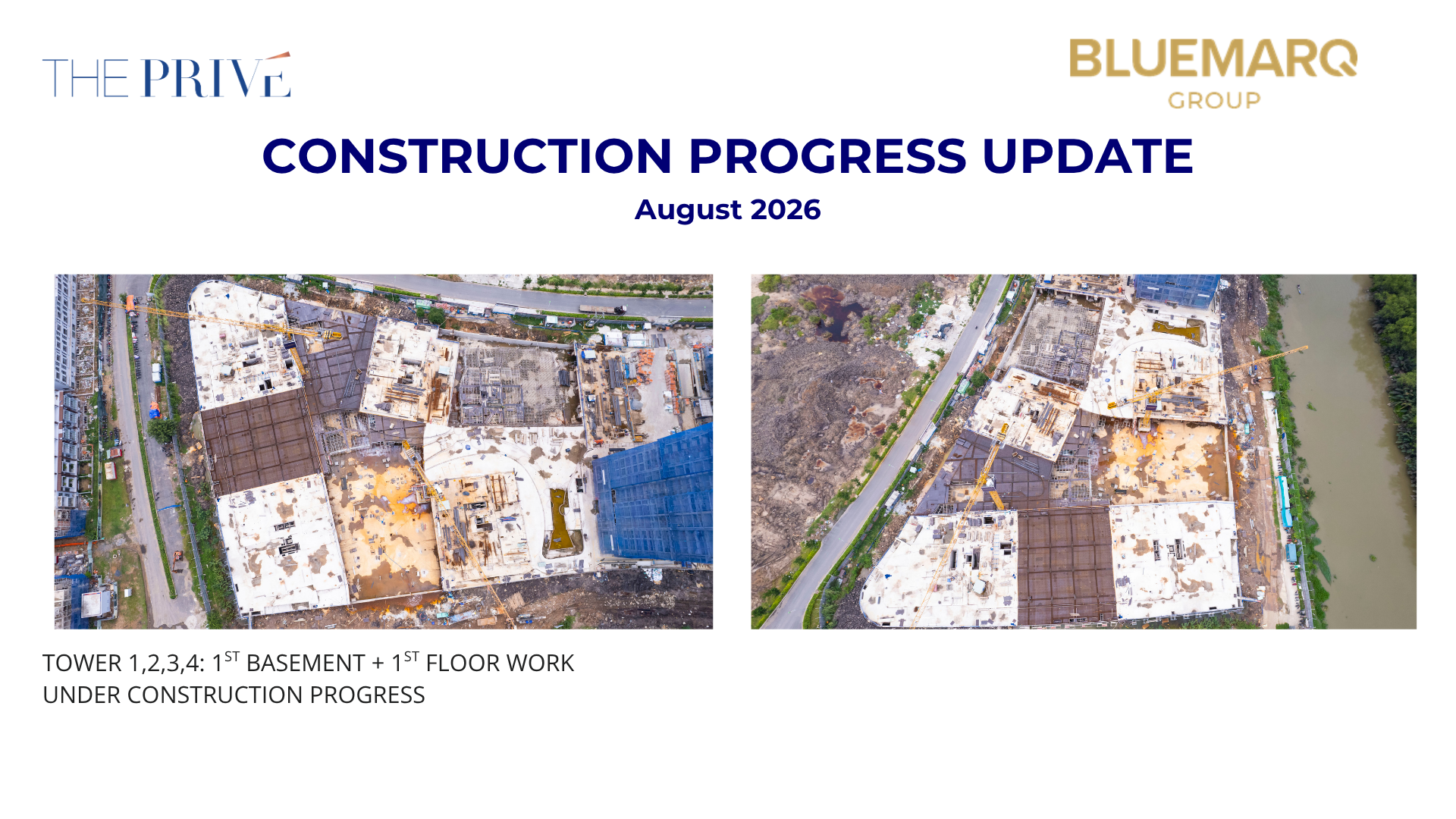 THE PRIVÉ

BLUEMARQ
GROUP

CONSTRUCTION PROGRESS UPDATE

August 2026

TOWER 1,2,3,4: 1$^{ST}$ BASEMENT + 1$^{ST}$ FLOOR WORK UNDER CONSTRUCTION PROGRESS